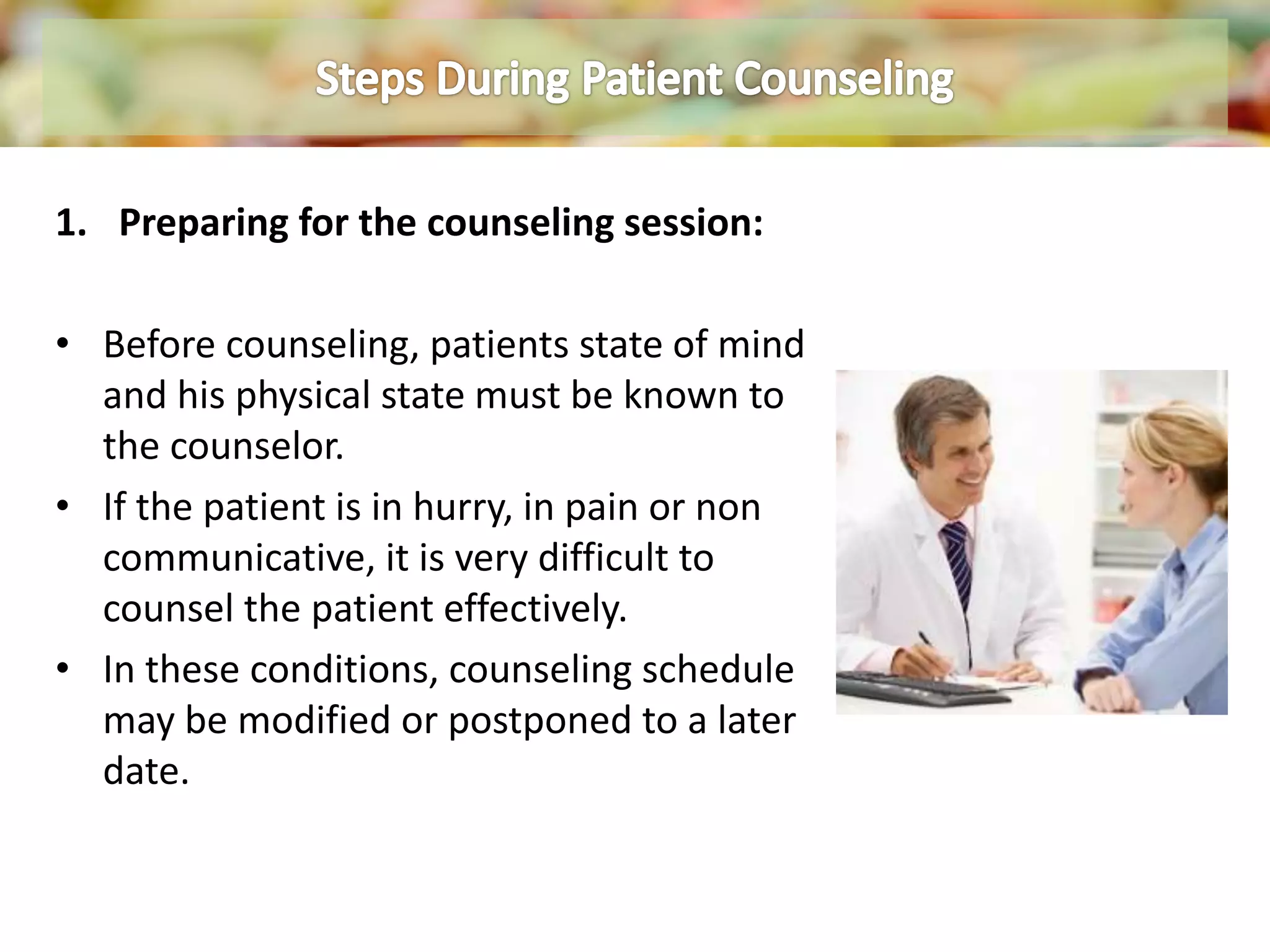 Steps During Patient Counseling

1. Preparing for the counseling session:

• Before counseling, patients state of mind and his physical state must be known to the counselor.
• If the patient is in hurry, in pain or non communicative, it is very difficult to counsel the patient effectively.
• In these conditions, counseling schedule may be modified or postponed to a later date.